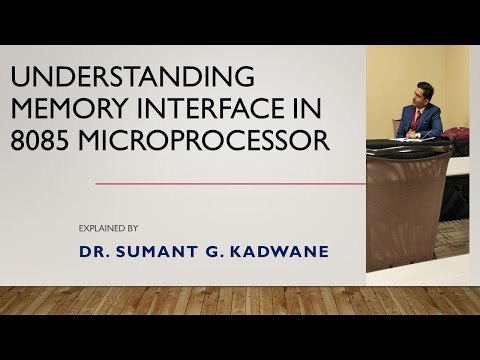 UNDERSTANDING MEMORY INTERFACE IN 8085 MICROPROCESSOR

EXPLAINED BY

DR. SUMANT G. KADWANE